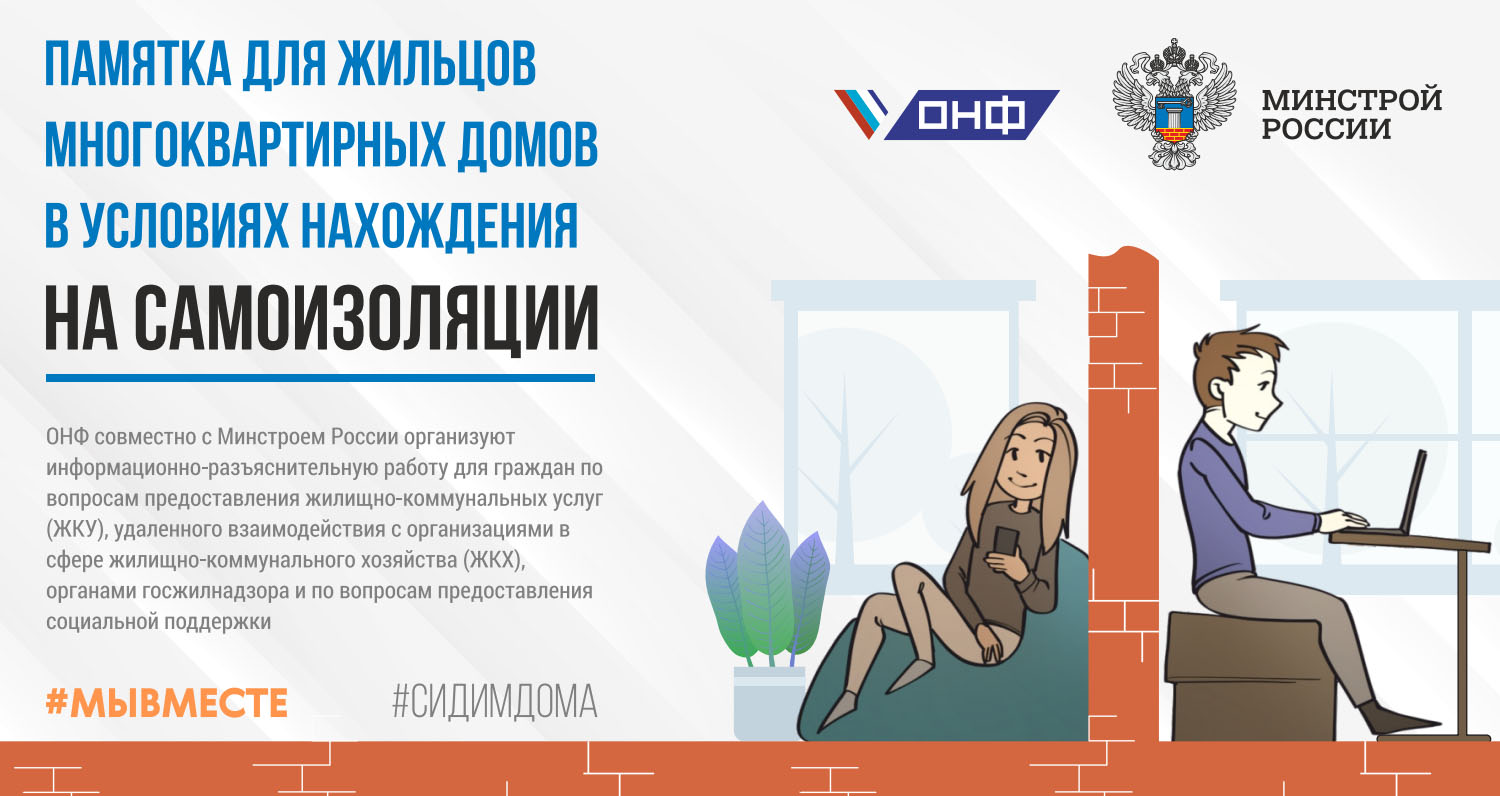 ПАМЯТКА ДЛЯ ЖИЛЬЦОВ МНОГОКВАРТИРНЫХ ДОМОВ В УСЛОВИЯХ НАХОЖДЕНИЯ
НА САМОИЗОЛЯЦИИ

ОНФ

МИНСТРОЙ РОССИИ

ОНФ совместно с Минстроем России организуют информационно-разъяснительную работу для граждан по вопросам предоставления жилищно-коммунальных услуг (ЖКУ), удаленного взаимодействия с организациями в сфере жилищно-коммунального хозяйства (ЖКХ), органами госжилнадзора и по вопросам предоставления социальной поддержки

#МЫВМЕСТЕ #СИДИМДОМА